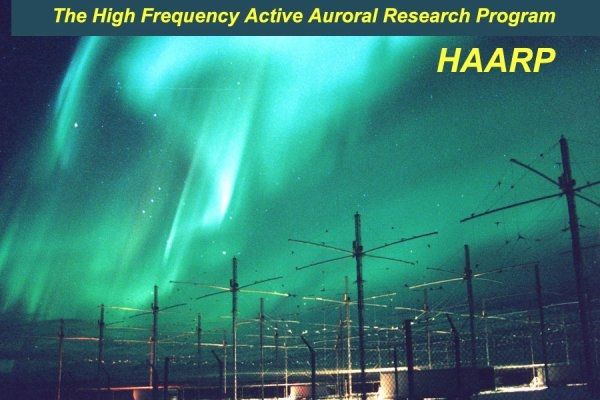 The High Frequency Active Auroral Research Program

HAARP